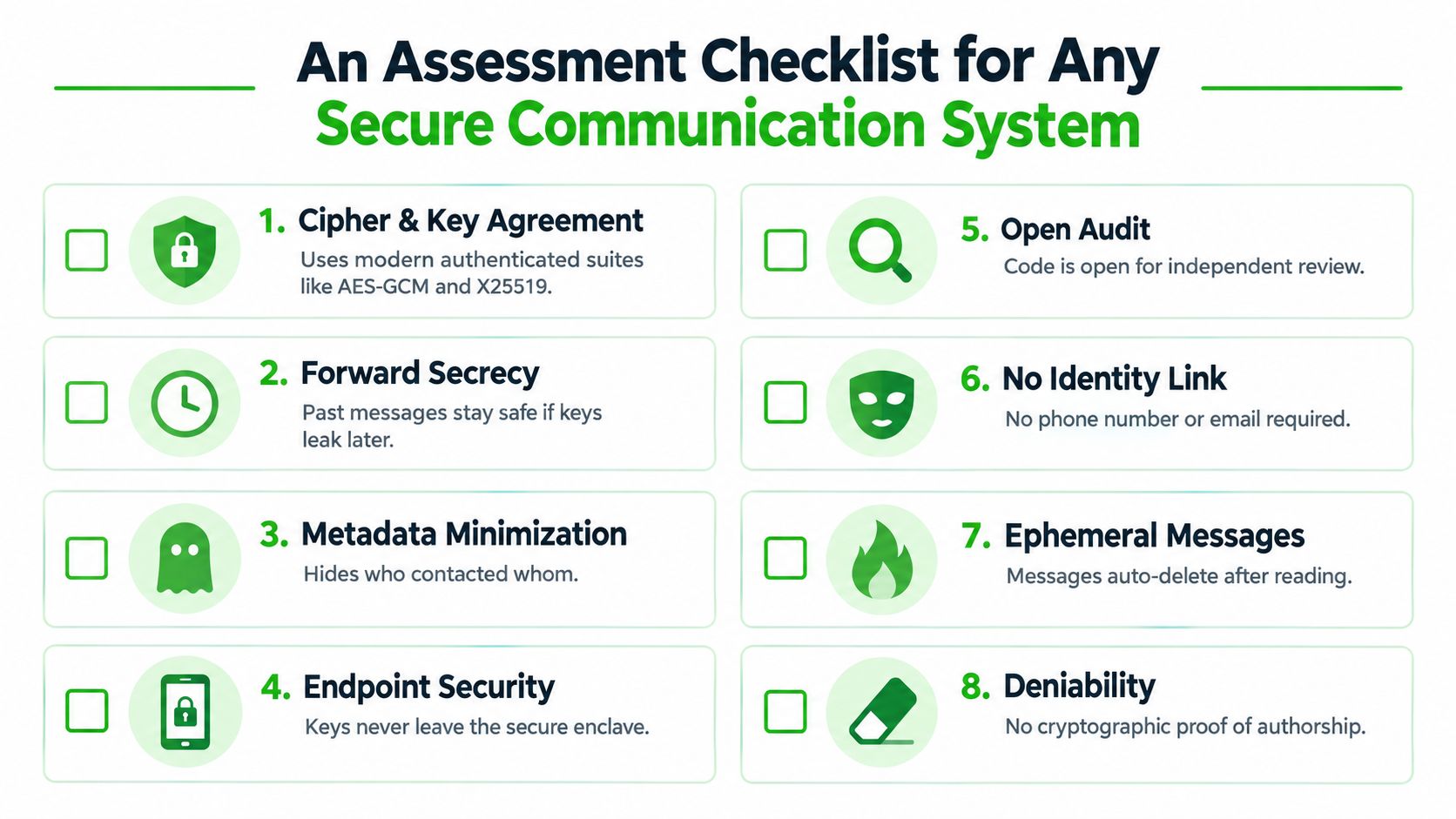 An Assessment Checklist for Any
Secure Communication System

1. Cipher & Key Agreement
Uses modern authenticated suites like AES-GCM and X25519.

2. Forward Secrecy
Past messages stay safe if keys leak later.

3. Metadata Minimization
Hides who contacted whom.

4. Endpoint Security
Keys never leave the secure enclave.

5. Open Audit
Code is open for independent review.

6. No Identity Link
No phone number or email required.

7. Ephemeral Messages
Messages auto-delete after reading.

8. Deniability
No cryptographic proof of authorship.